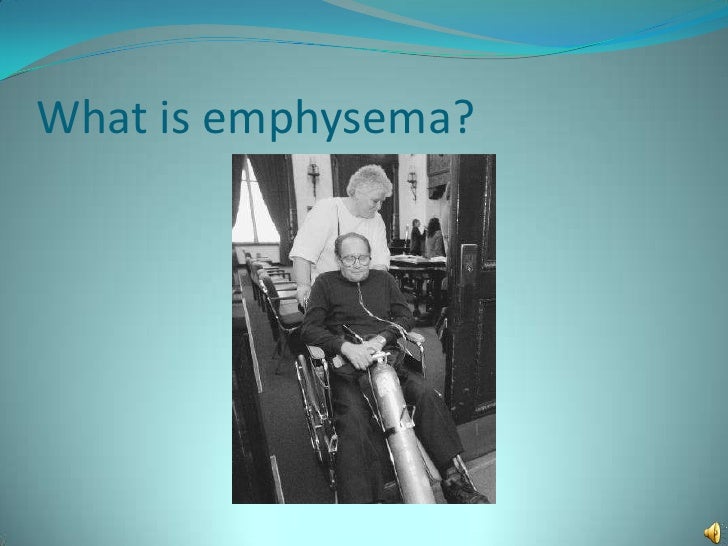 What is emphysema?